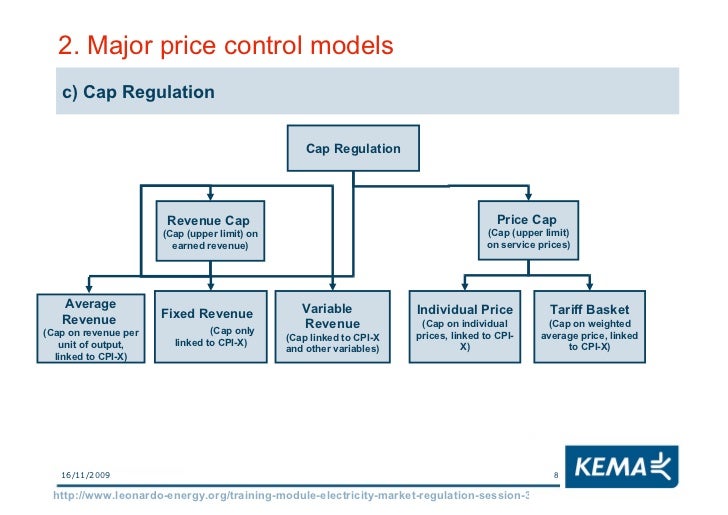 2. Major price control models

c) Cap Regulation

Cap Regulation

Revenue Cap
(Cap (upper limit) on earned revenue)

Price Cap
(Cap (upper limit) on service prices)

Average Revenue
(Cap on revenue per unit of output, linked to CPI-X)

Fixed Revenue
(Cap only linked to CPI-X)

Variable Revenue
(Cap linked to CPI-X and other variables)

Individual Price
(Cap on individual prices, linked to CPI-X)

Tariff Basket
(Cap on weighted average price, linked to CPI-X)

16/11/2009

8

KEMA

http://www.leonardo-energy.org/training-module-electricity-market-regulation-session-3